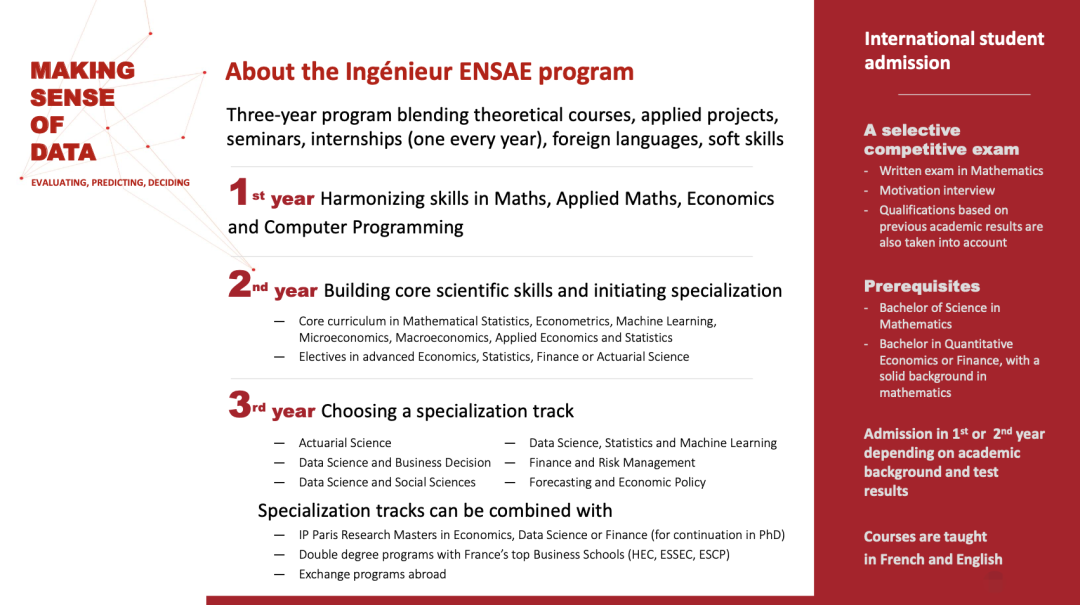 MAKING SENSE OF DATA

EVALUATING, PREDICTING, DECIDING

About the Ingénieur ENSAE program

Three-year program blending theoretical courses, applied projects, seminars, internships (one every year), foreign languages, soft skills

1st year Harmonizing skills in Maths, Applied Maths, Economics and Computer Programming

2nd year Building core scientific skills and initiating specialization

— Core curriculum in Mathematical Statistics, Econometrics, Machine Learning, Microeconomics, Macroeconomics, Applied Economics and Statistics
— Electives in advanced Economics, Statistics, Finance or Actuarial Science

3rd year Choosing a specialization track

— Actuarial Science
— Data Science and Business Decision
— Data Science and Social Sciences
— Data Science, Statistics and Machine Learning
— Finance and Risk Management
— Forecasting and Economic Policy

Specialization tracks can be combined with

— IP Paris Research Masters in Economics, Data Science or Finance (for continuation in PhD)
— Double degree programs with France's top Business Schools (HEC, ESSEC, ESCP)
— Exchange programs abroad

International student admission

A selective competitive exam
- Written exam in Mathematics
- Motivation interview
- Qualifications based on previous academic results are also taken into account

Prerequisites
- Bachelor of Science in Mathematics
- Bachelor in Quantitative Economics or Finance, with a solid background in mathematics

Admission in 1st or 2nd year depending on academic background and test results

Courses are taught in French and English